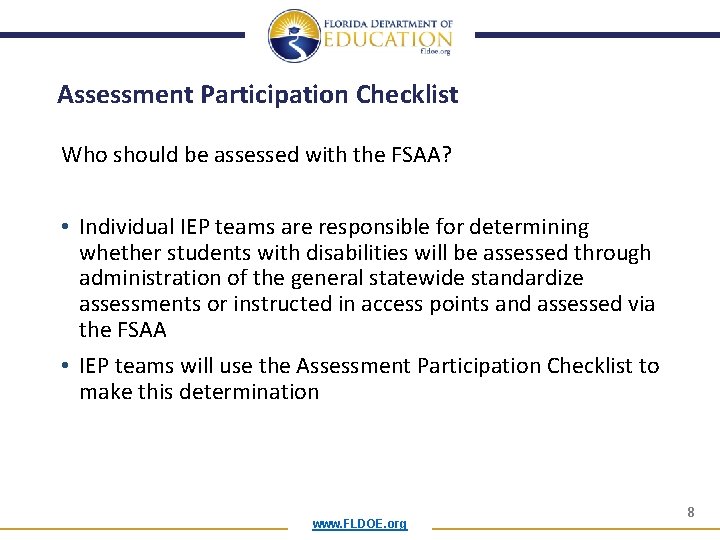 FLORIDA DEPARTMENT OF EDUCATION fldoe.org

Assessment Participation Checklist

Who should be assessed with the FSAA?

• Individual IEP teams are responsible for determining whether students with disabilities will be assessed through administration of the general statewide standardize assessments or instructed in access points and assessed via the FSAA

• IEP teams will use the Assessment Participation Checklist to make this determination

8

www.FLDOE.org